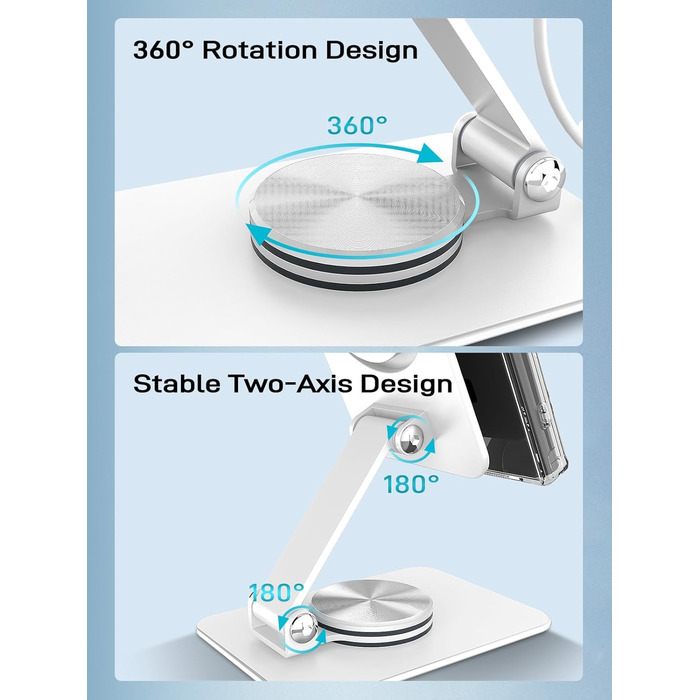 360° Rotation Design

360°

Stable Two-Axis Design

180°

180°